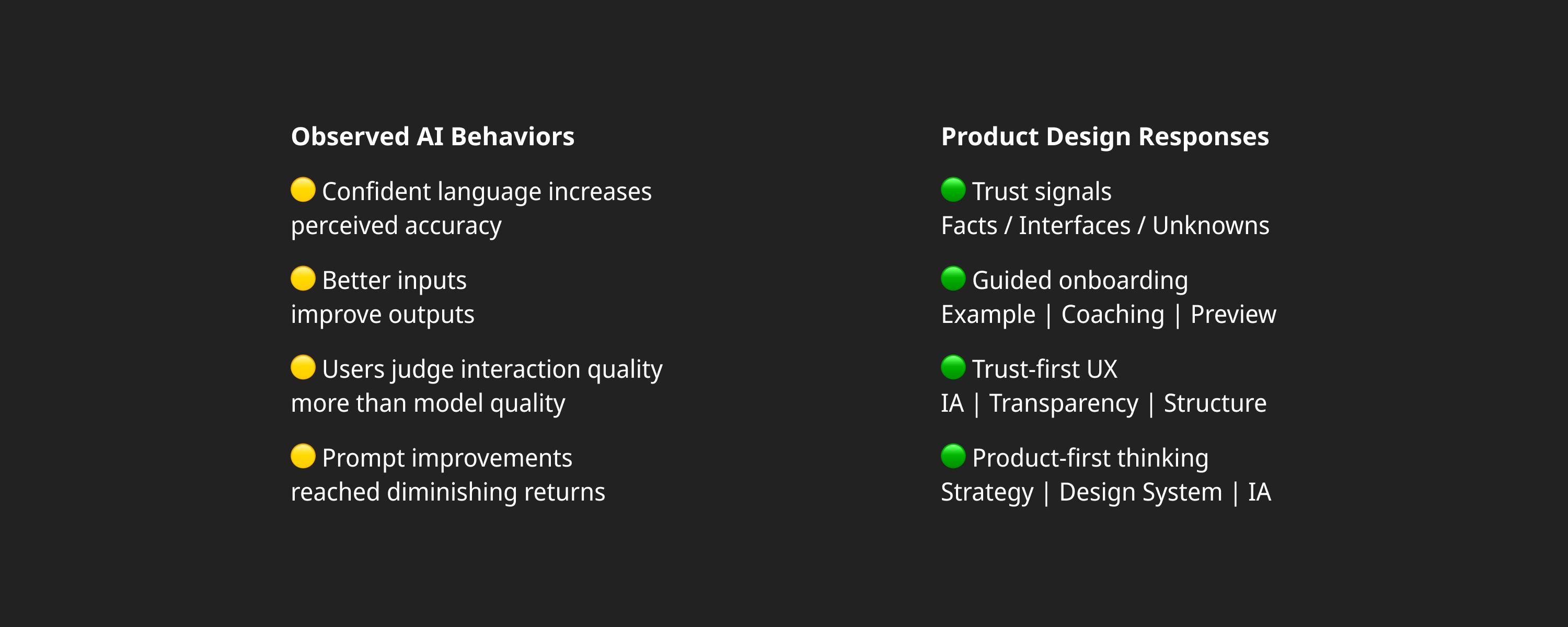 Observed AI Behaviors

🟡 Confident language increases perceived accuracy

🟡 Better inputs improve outputs

🟡 Users judge interaction quality more than model quality

🟡 Prompt improvements reached diminishing returns

Product Design Responses

🟢 Trust signals
Facts / Interfaces / Unknowns

🟢 Guided onboarding
Example | Coaching | Preview

🟢 Trust-first UX
IA | Transparency | Structure

🟢 Product-first thinking
Strategy | Design System | IA